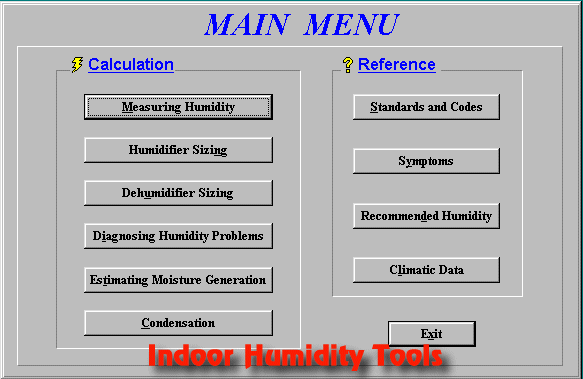 MAIN MENU

Calculation

Measuring Humidity

Humidifier Sizing

Dehumidifier Sizing

Diagnosing Humidity Problems

Estimating Moisture Generation

Condensation

Reference

Standards and Codes

Symptoms

Recommended Humidity

Climatic Data

Exit

Indoor Humidity Tools